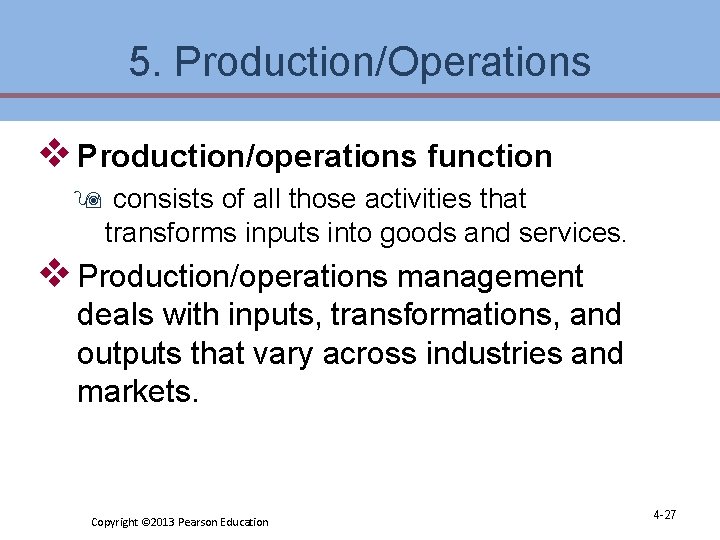 5. Production/Operations

❖ Production/operations function

consists of all those activities that transforms inputs into goods and services.

❖ Production/operations management deals with inputs, transformations, and outputs that vary across industries and markets.

Copyright ©2013 Pearson Education

4-27